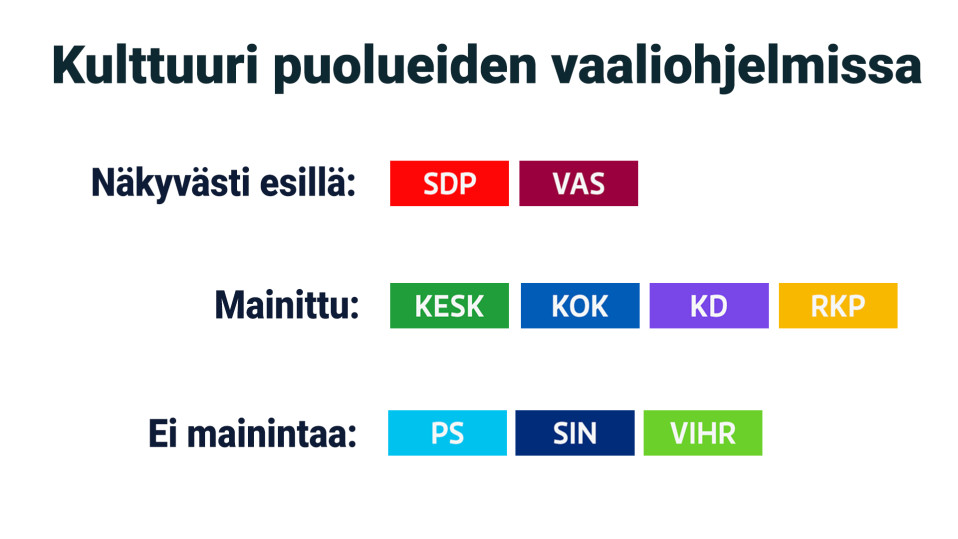 Kulttuuri puolueiden vaaliohjelmissa

Näkyvästi esillä: SDP VAS

Mainittu: KESK KOK KD RKP

Ei mainintaa: PS SIN VIHR